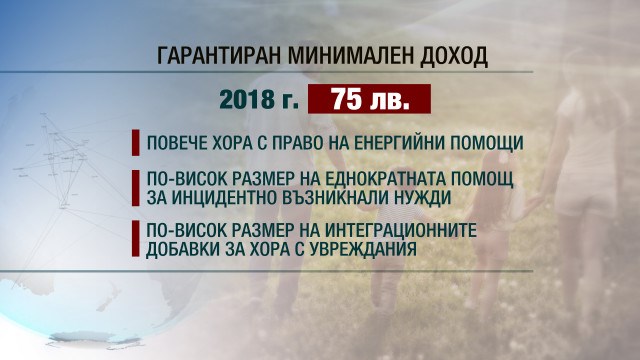 ГАРАНТИРАН МИНИМАЛЕН ДОХОД

2018 г. 75 лв.

ПОВЕЧЕ ХОРА С ПРАВО НА ЕНЕРГИЙНИ ПОМОЩИ

ПО-ВИСОК РАЗМЕР НА ЕДНОКРАТНАТА ПОМОЩ ЗА ИНЦИДЕНТНО ВЪЗНИКНАЛИ НУЖДИ

ПО-ВИСОК РАЗМЕР НА ИНТЕГРАЦИОННИТЕ ДОБАВКИ ЗА ХОРА С УВРЕЖДАНИЯ